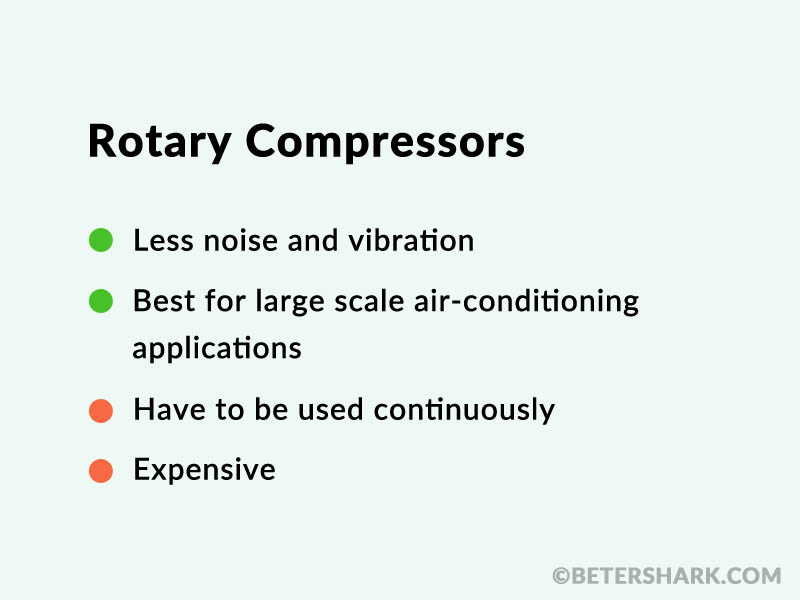 Rotary Compressors

Less noise and vibration

Best for large scale air-conditioning applications

Have to be used continuously

Expensive

©BETERSHARK.COM